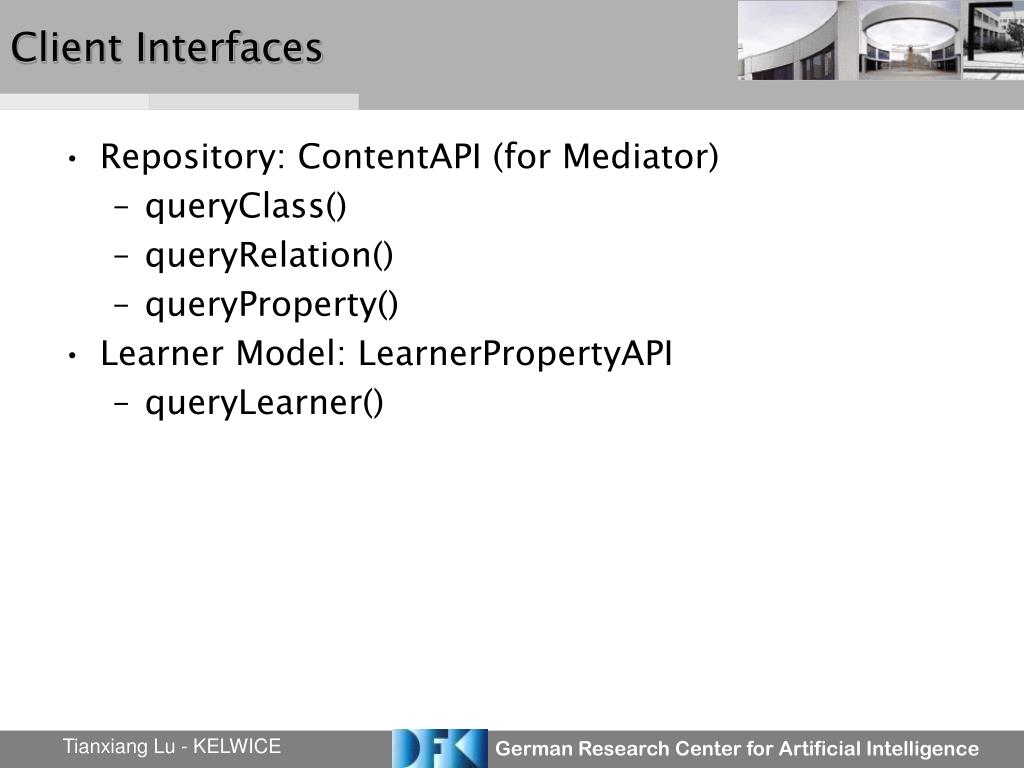 Client Interfaces

• Repository: ContentAPI (for Mediator)
  – queryClass()
  – queryRelation()
  – queryProperty()
• Learner Model: LearnerPropertyAPI
  – queryLearner()

Tianxiang Lu - KELWICE

DFKI German Research Center for Artificial Intelligence